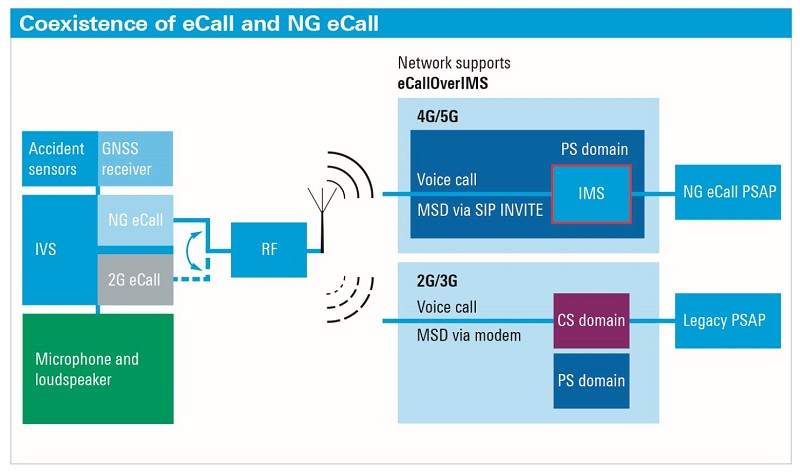 Coexistence of eCall and NG eCall

Accident sensors

GNSS receiver

IVS

NG eCall

2G eCall

Microphone and loudspeaker

RF

Network supports
eCallOverIMS

4G/5G

PS domain

Voice call

MSD via SIP INVITE

IMS

NG eCall PSAP

2G/3G

Voice call

MSD via modem

CS domain

PS domain

Legacy PSAP